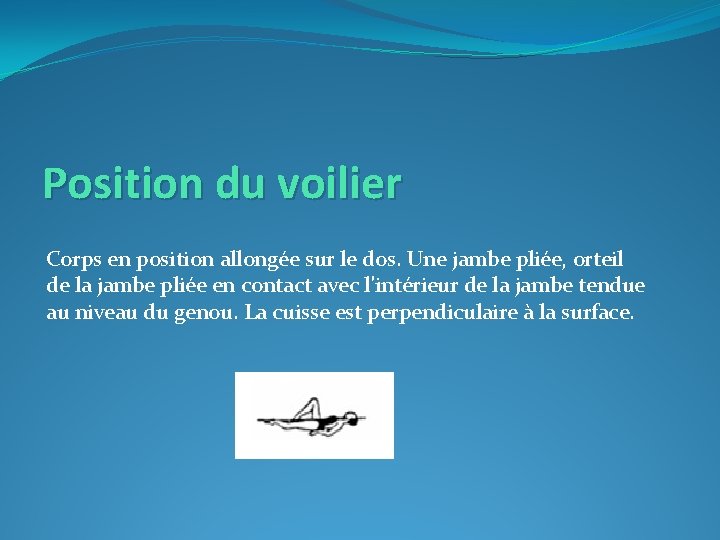 Position du voilier

Corps en position allongée sur le dos. Une jambe pliée, orteil de la jambe pliée en contact avec l'intérieur de la jambe tendue au niveau du genou. La cuisse est perpendiculaire à la surface.